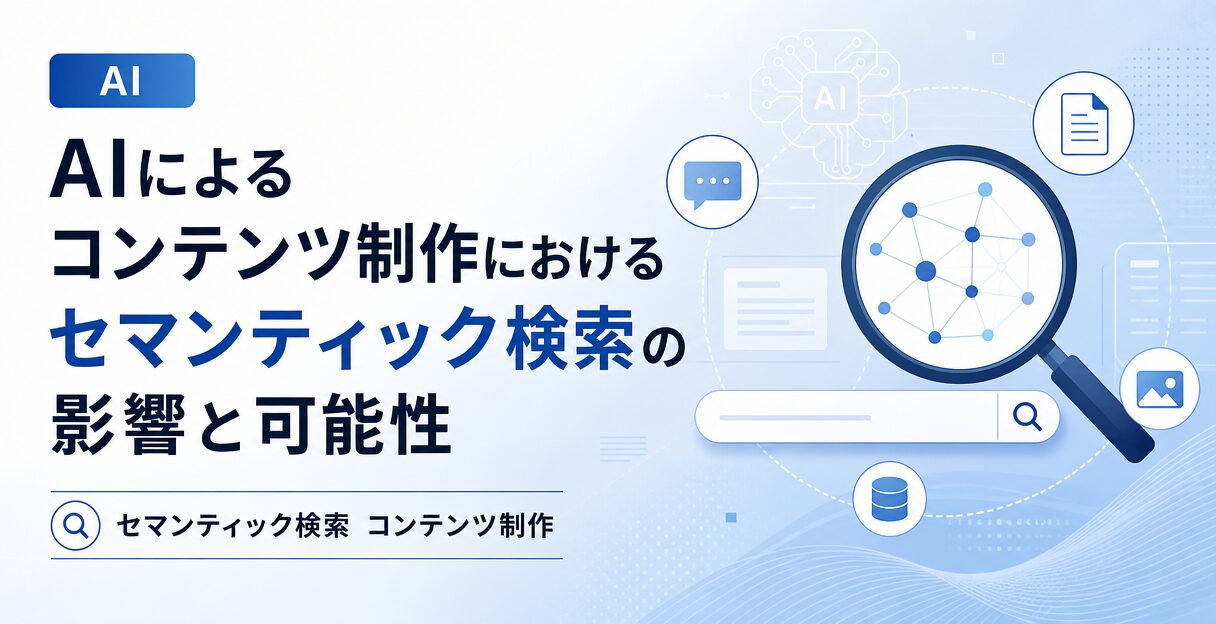 AI

AIによる
コンテンツ制作における
セマンティック検索の
影響と可能性

セマンティック検索　コンテンツ制作

AI